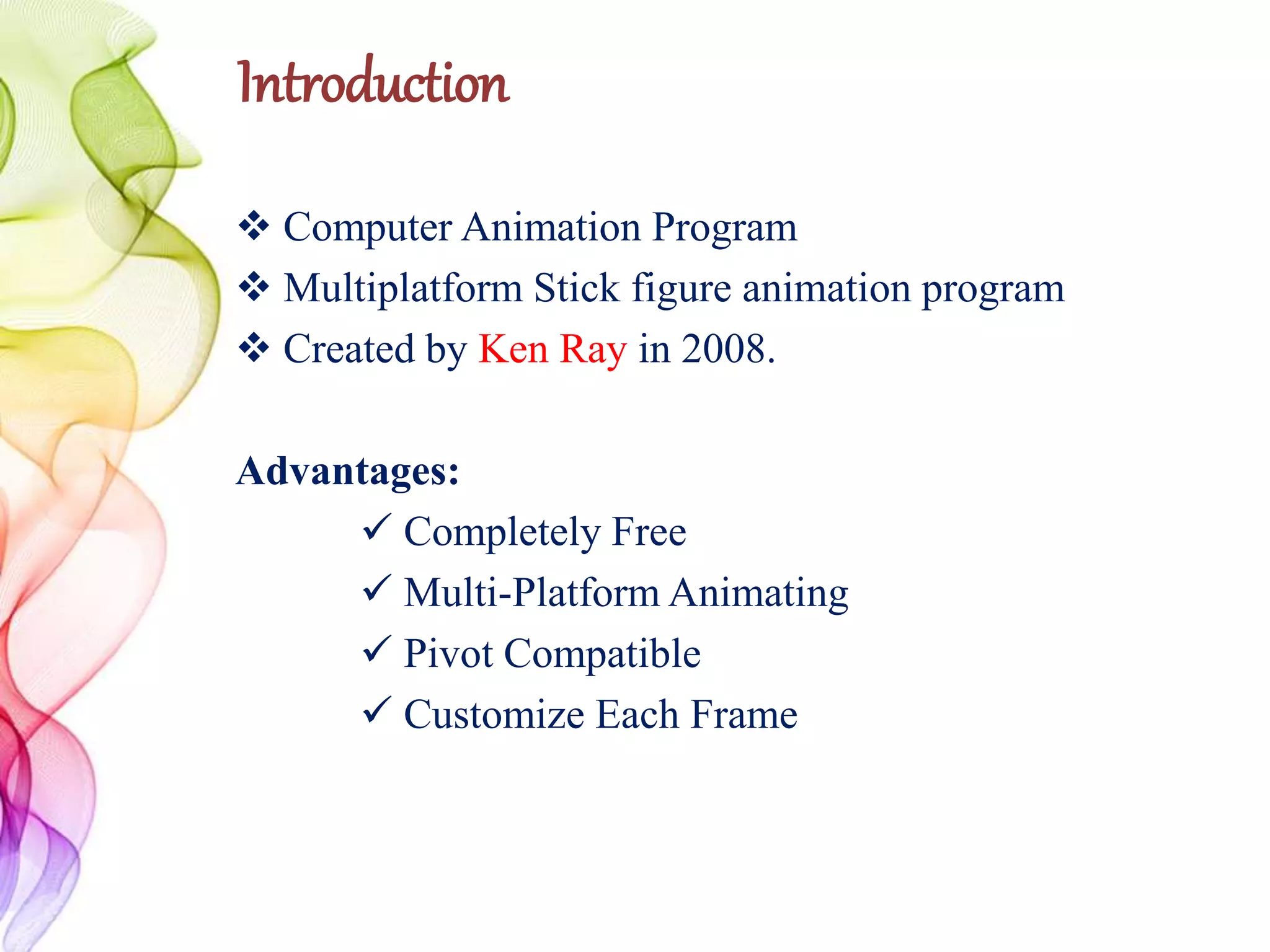 Introduction

❖ Computer Animation Program
❖ Multiplatform Stick figure animation program
❖ Created by Ken Ray in 2008.

Advantages:

✓ Completely Free
✓ Multi-Platform Animating
✓ Pivot Compatible
✓ Customize Each Frame